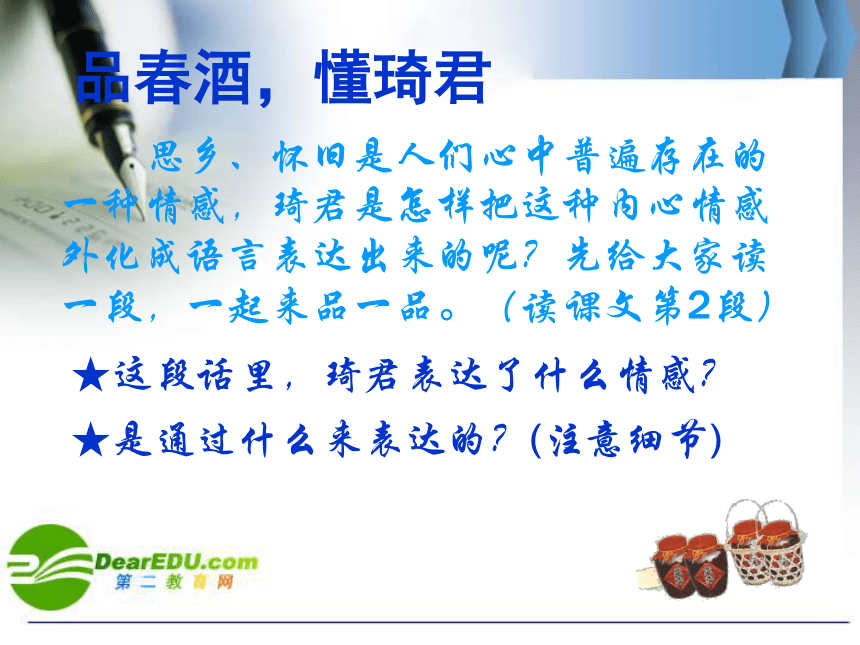 品春酒，懂琦君

思乡、怀旧是人们心中普遍存在的一种情感，琦君是怎样把这种内心情感外化成语言表达出来的呢？先给大家读一段，一起来品一品。（读课文第2段）

★这段话里，琦君表达了什么情感？

★是通过什么来表达的？(注意细节)

DearEDU.com
第二教育网